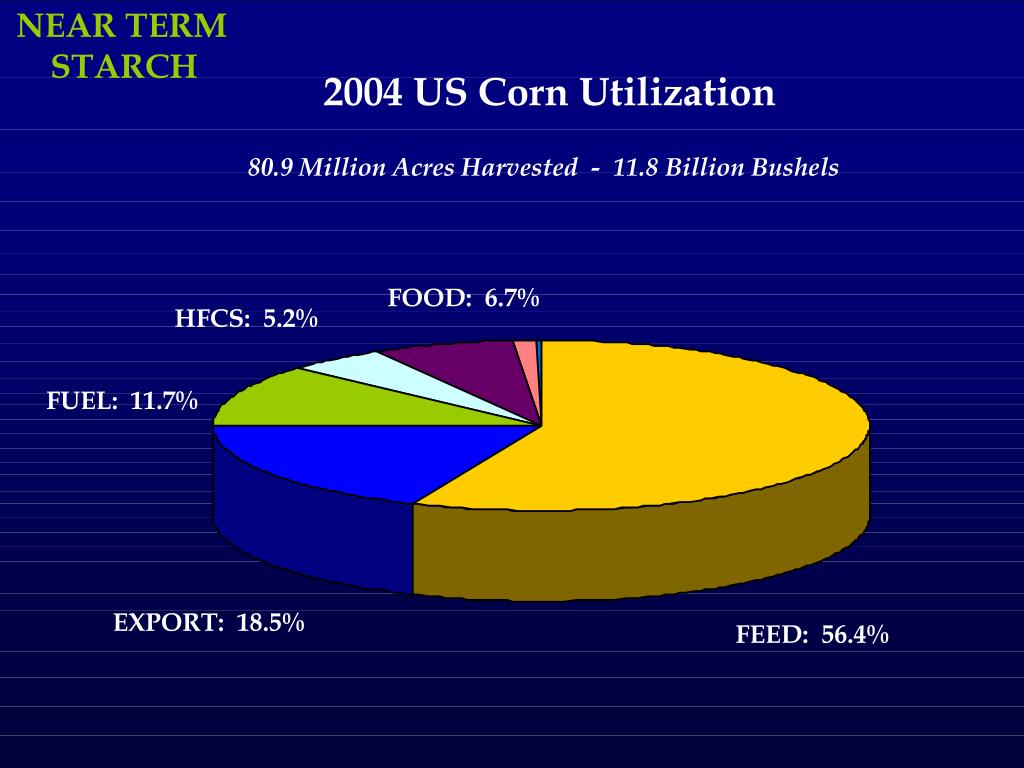 NEAR TERM STARCH

2004 US Corn Utilization

80.9 Million Acres Harvested - 11.8 Billion Bushels

FOOD: 6.7%

HFCS: 5.2%

FUEL: 11.7%

EXPORT: 18.5%

FEED: 56.4%